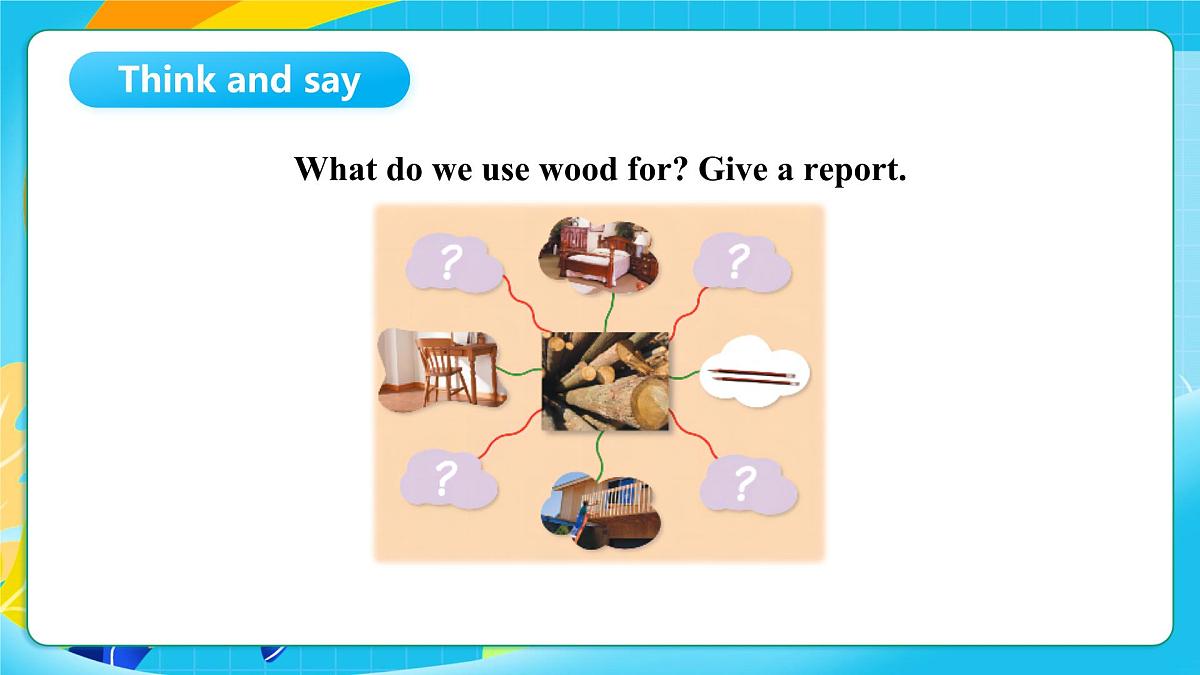 Think and say

What do we use wood for? Give a report.

?

?

?

?